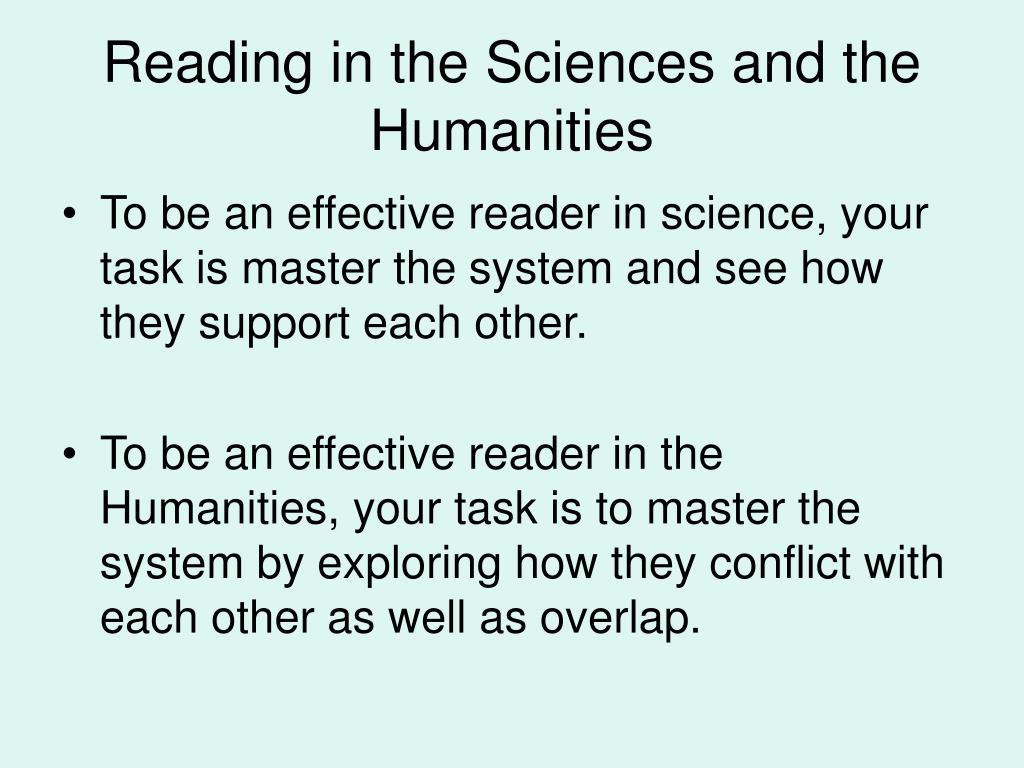 Reading in the Sciences and the Humanities

• To be an effective reader in science, your task is master the system and see how they support each other.

• To be an effective reader in the Humanities, your task is to master the system by exploring how they conflict with each other as well as overlap.